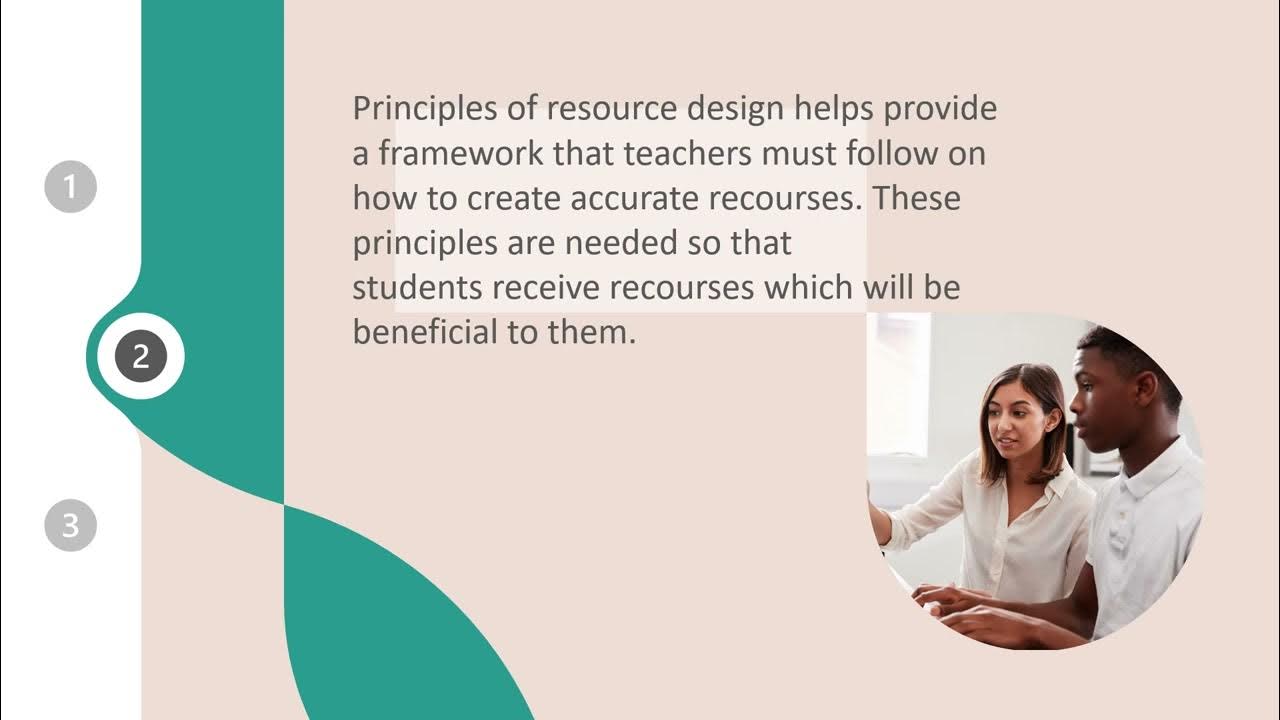 1

2

3

Principles of resource design helps provide a framework that teachers must follow on how to create accurate recourses. These principles are needed so that students receive recourses which will be beneficial to them.